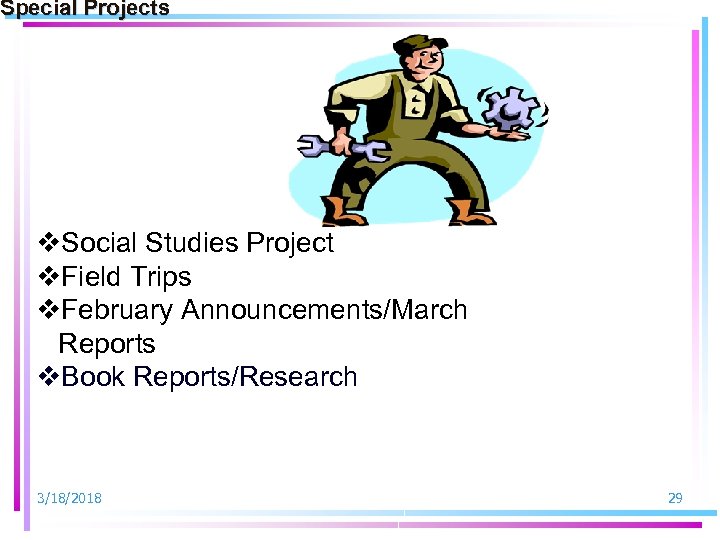 Special Projects

❖Social Studies Project
❖Field Trips
❖February Announcements/March Reports
❖Book Reports/Research

3/18/2018

29